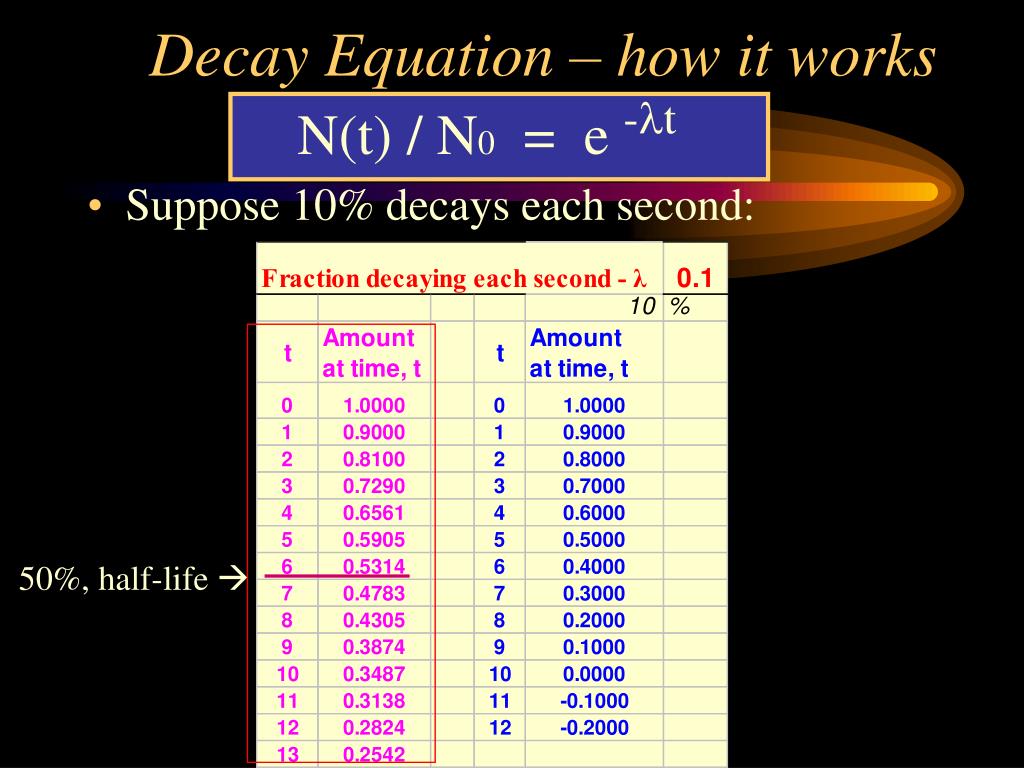 Decay Equation – how it works

$N(t) / N_0 = e^{-\lambda t}$

• Suppose 10% decays each second:

Fraction decaying each second - λ 0.1
10 %

| t | Amount at time, t | | t | Amount at time, t |
|---|---|---|---|---|
| 0 | 1.0000 | | 0 | 1.0000 |
| 1 | 0.9000 | | 1 | 0.9000 |
| 2 | 0.8100 | | 2 | 0.8000 |
| 3 | 0.7290 | | 3 | 0.7000 |
| 4 | 0.6561 | | 4 | 0.6000 |
| 5 | 0.5905 | | 5 | 0.5000 |
| 6 | 0.5314 | | 6 | 0.4000 |
| 7 | 0.4783 | | 7 | 0.3000 |
| 8 | 0.4305 | | 8 | 0.2000 |
| 9 | 0.3874 | | 9 | 0.1000 |
| 10 | 0.3487 | | 10 | 0.0000 |
| 11 | 0.3138 | | 11 | -0.1000 |
| 12 | 0.2824 | | 12 | -0.2000 |
| 13 | 0.2542 | | | |

50%, half-life →